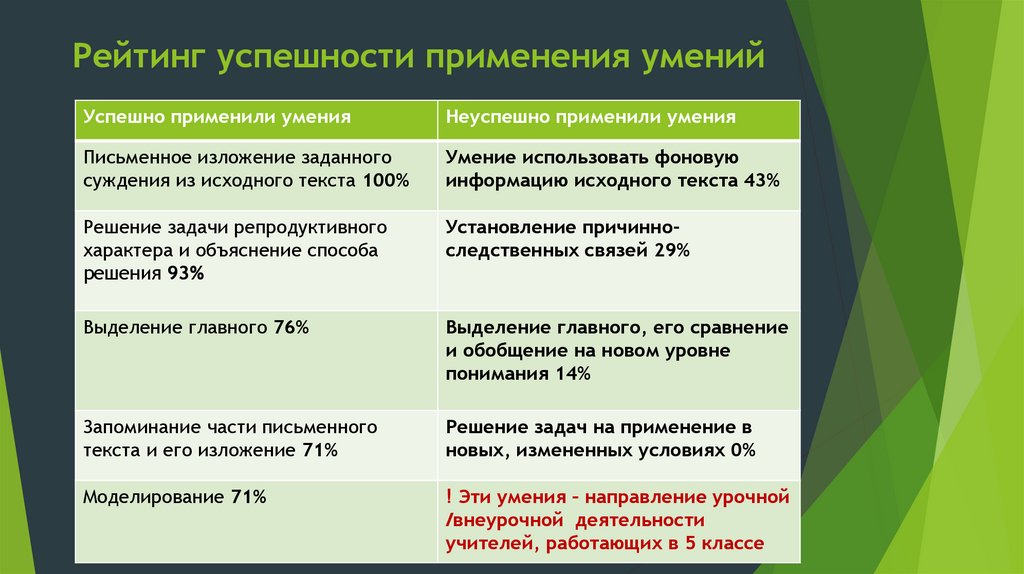 Рейтинг успешности применения умений

| Успешно применили умения | Неуспешно применили умения |
|---|---|
| Письменное изложение заданного суждения из исходного текста 100% | Умение использовать фоновую информацию исходного текста 43% |
| Решение задачи репродуктивного характера и объяснение способа решения 93% | Установление причинно-следственных связей 29% |
| Выделение главного 76% | Выделение главного, его сравнение и обобщение на новом уровне понимания 14% |
| Запоминание части письменного текста и его изложение 71% | Решение задач на применение в новых, измененных условиях 0% |
| Моделирование 71% | ! Эти умения – направление урочной /внеурочной деятельности учителей, работающих в 5 классе |